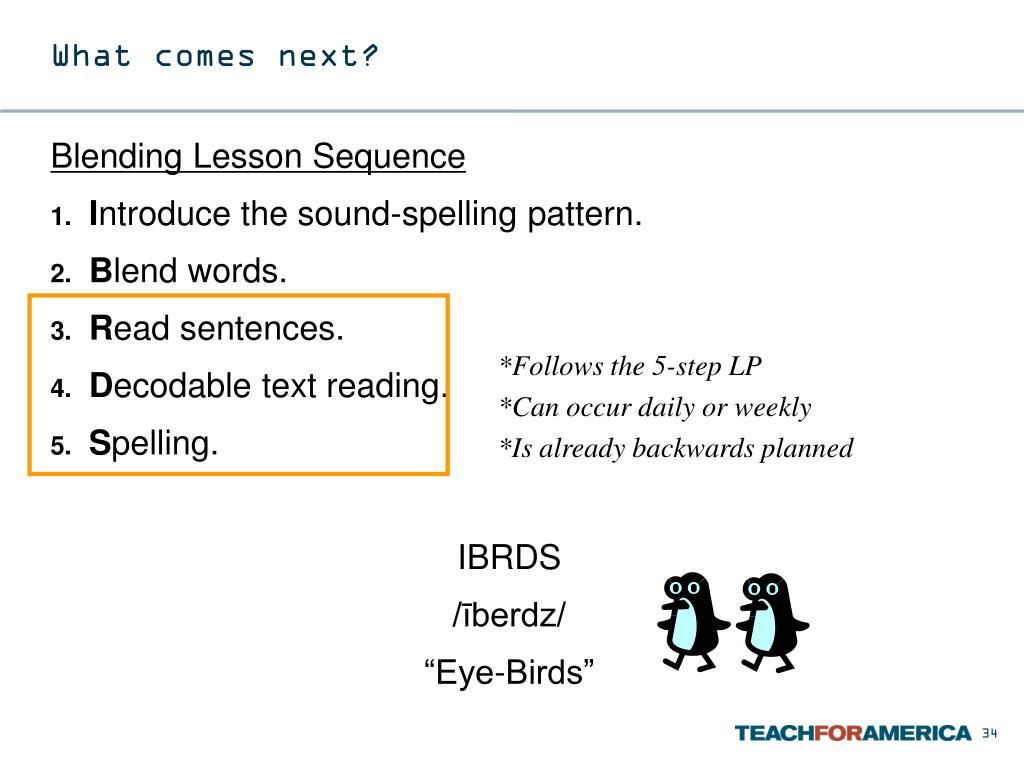 What comes next?

Blending Lesson Sequence

1. Introduce the sound-spelling pattern.
2. Blend words.
3. Read sentences.
4. Decodable text reading.
5. Spelling.

*Follows the 5-step LP
*Can occur daily or weekly
*Is already backwards planned

IBRDS
/īberdz/
“Eye-Birds”

TEACHFORAMERICA 34